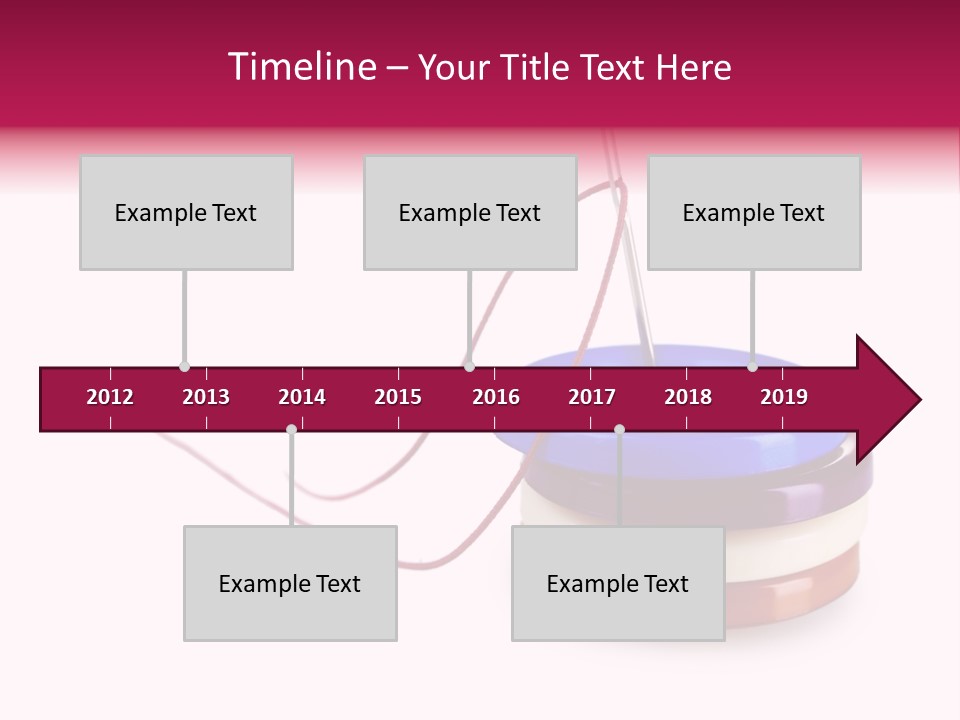 Timeline – Your Title Text Here

Example Text

Example Text

Example Text

2012 2013 2014 2015 2016 2017 2018 2019

Example Text

Example Text